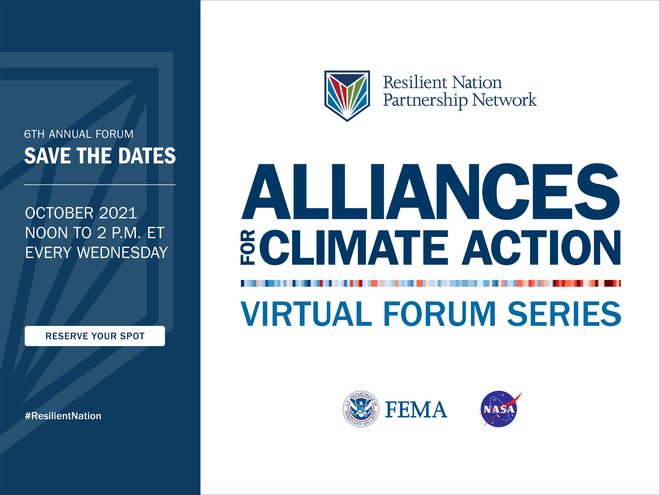 6TH ANNUAL FORUM
SAVE THE DATES

OCTOBER 2021
NOON TO 2 P.M. ET
EVERY WEDNESDAY

RESERVE YOUR SPOT

#ResilientNation

Resilient Nation Partnership Network

ALLIANCES FOR CLIMATE ACTION

VIRTUAL FORUM SERIES

U.S. DEPARTMENT OF HOMELAND SECURITY FEMA

NASA